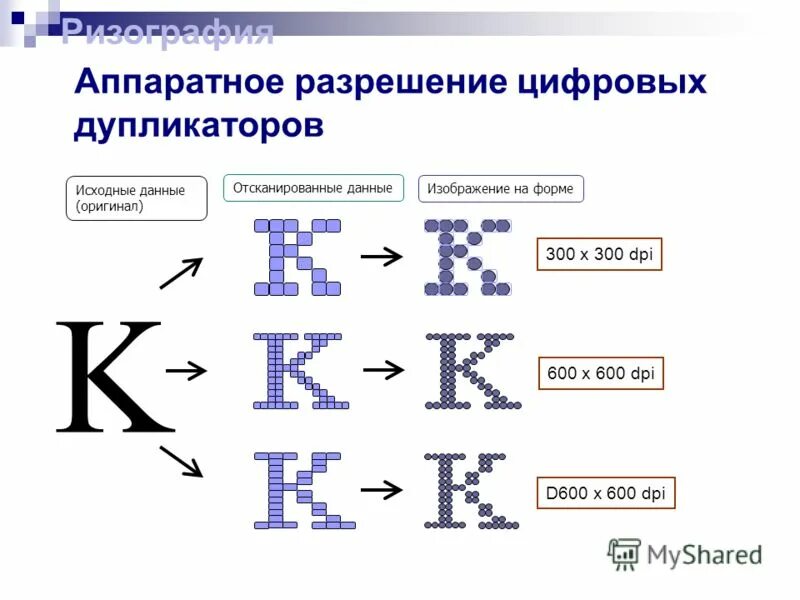 Ризография

Аппаратное разрешение цифровых дупликаторов

Исходные данные (оригинал)

Отсканированные данные

Изображение на форме

K

300 x 300 dpi

600 x 600 dpi

D600 x 600 dpi

MyShared